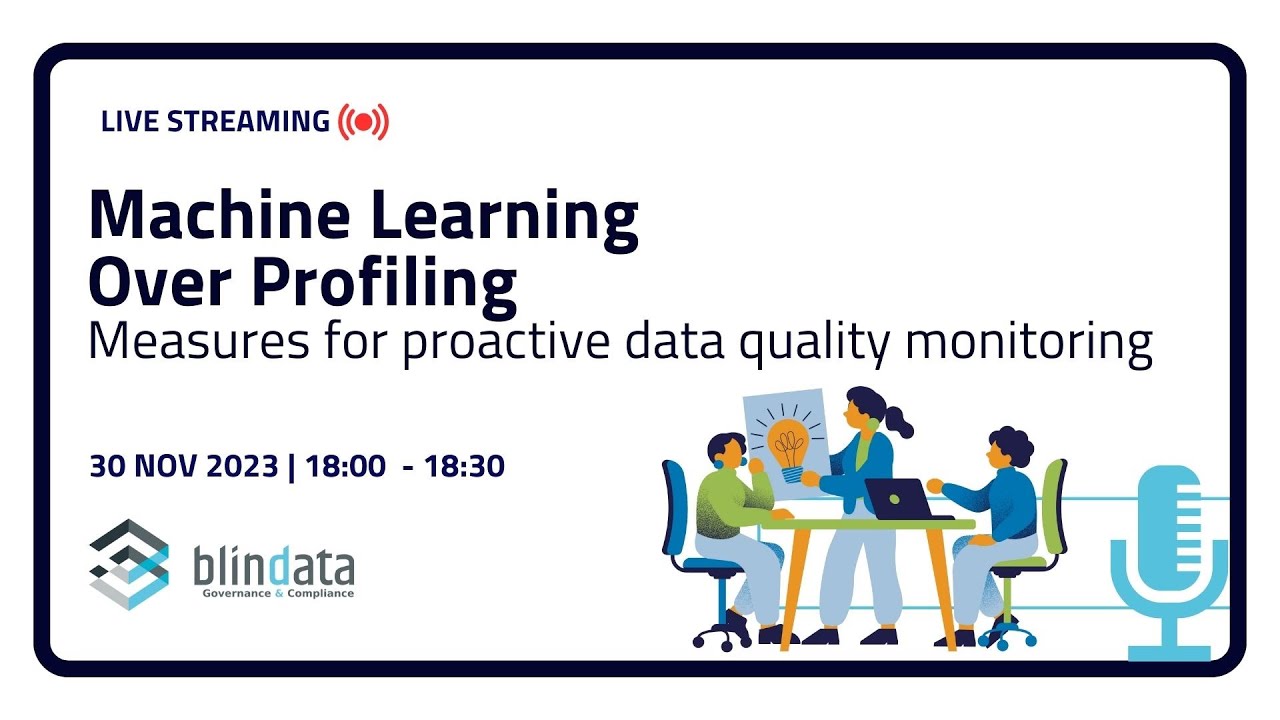 LIVE STREAMING

Machine Learning
Over Profiling
Measures for proactive data quality monitoring

30 NOV 2023 | 18:00 - 18:30

blindata
Governance & Compliance